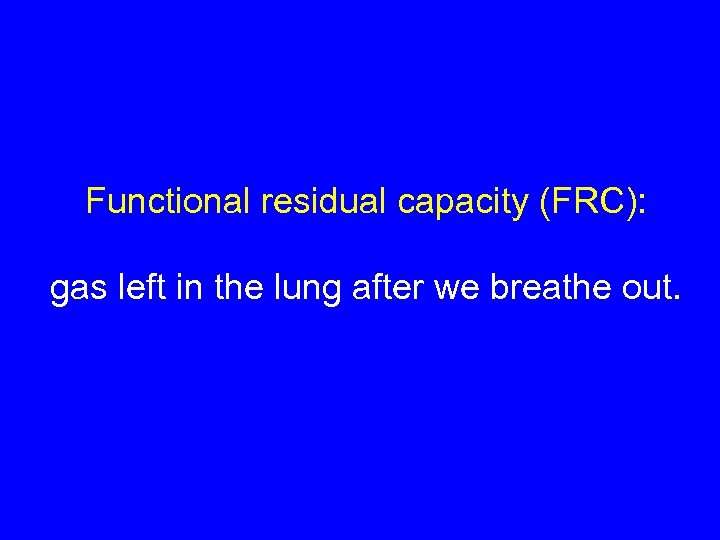 Functional residual capacity (FRC):

gas left in the lung after we breathe out.